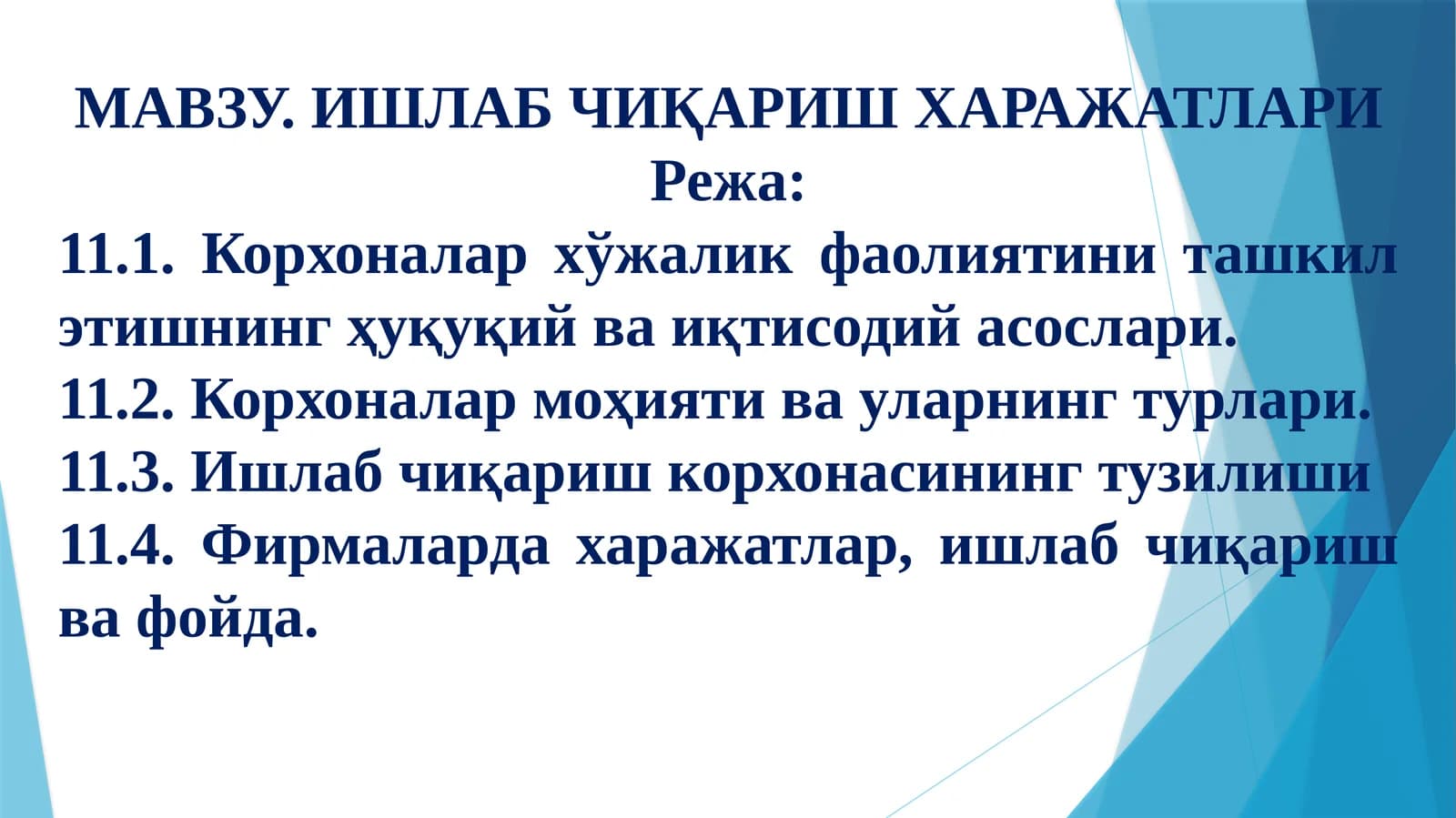 МАВЗУ. ИШЛАБ ЧИҚАРИШ ХАРАЖАТЛАРИ
Режа:
11.1. Корхоналар хўжалик фаолиятини ташкил этишнинг ҳуқуқий ва иқтисодий асослари.
11.2. Корхоналар моҳияти ва уларнинг турлари.
11.3. Ишлаб чиқариш корхонасининг тузилиши
11.4. Фирмаларда харажатлар, ишлаб чиқариш ва фойда.